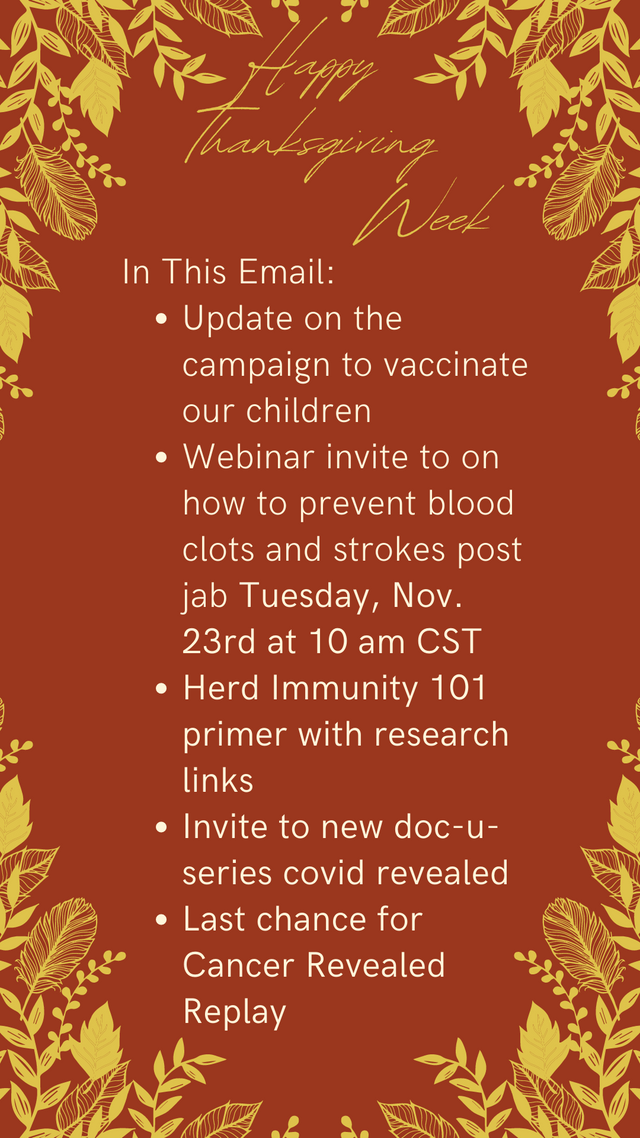 Happy Thanksgiving Week

In This Email:

- Update on the campaign to vaccinate our children
- Webinar invite to on how to prevent blood clots and strokes post jab Tuesday, Nov. 23rd at 10 am CST
- Herd Immunity 101 primer with research links
- Invite to new doc-u-series covid revealed
- Last chance for Cancer Revealed Replay